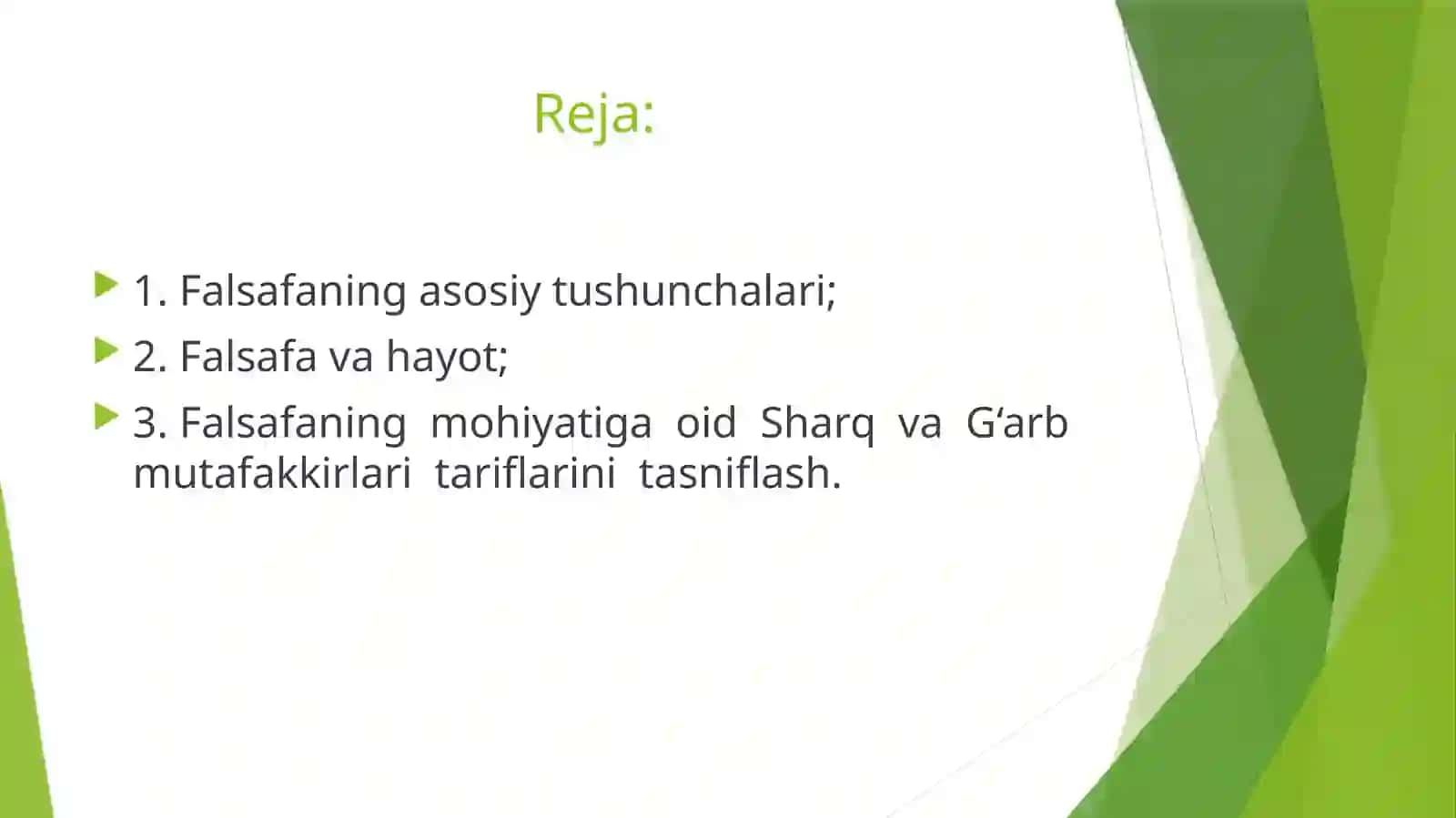 Reja:

1. Falsafaning asosiy tushunchalari;

2. Falsafa va hayot;

3. Falsafaning mohiyatiga oid Sharq va G‘arb mutafakkirlari tariflarini tasniflash.